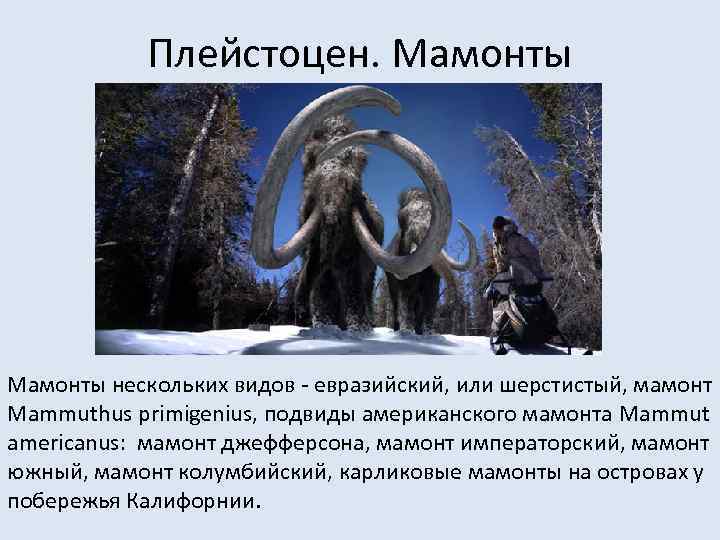 Плейстоцен. Мамонты

Мамонты нескольких видов - евразийский, или шерстистый, мамонт Mammuthus primigenius, подвиды американского мамонта Mammut americanus: мамонт джефферсона, мамонт императорский, мамонт южный, мамонт колумбийский, карликовые мамонты на островах у побережья Калифорнии.